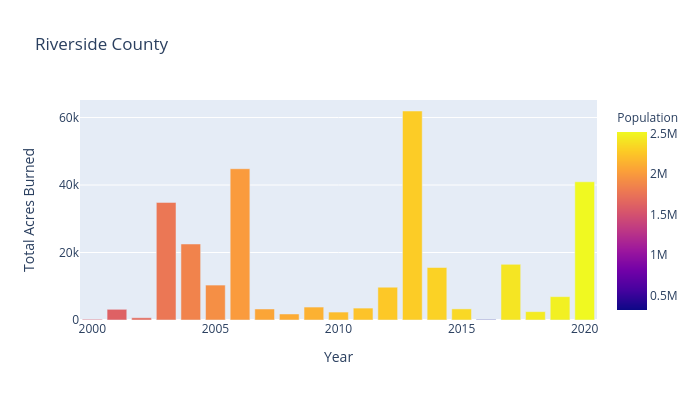 Riverside County

Total Acres Burned

60k
40k
20k
0

2000
2005
2010
2015
2020

Year

Population
2.5M
2M
1.5M
1M
0.5M